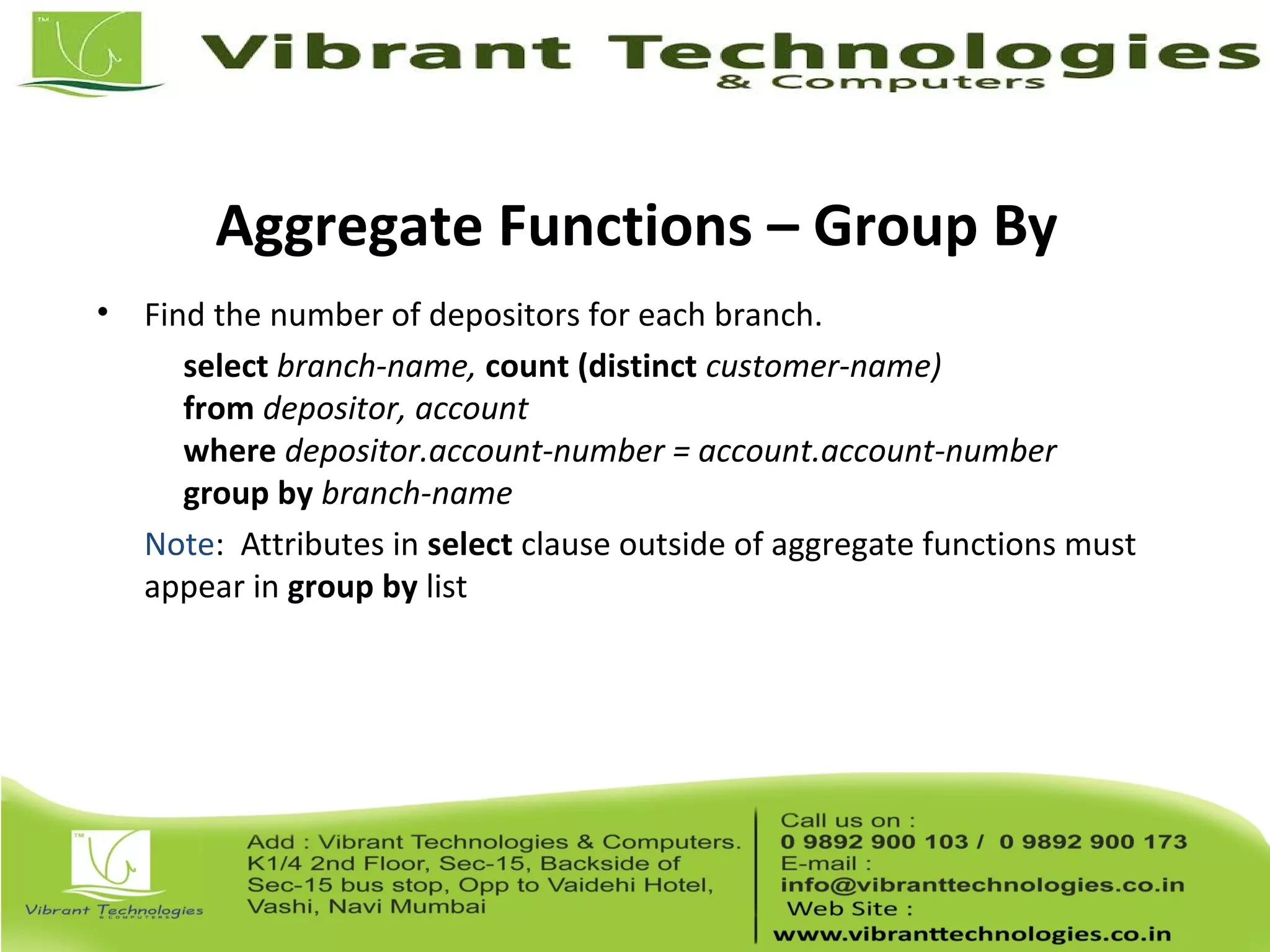 TM

Vibrant Technologies
& Computers

Aggregate Functions – Group By

• Find the number of depositors for each branch.

select branch-name, count (distinct customer-name)
from depositor, account
where depositor.account-number = account.account-number
group by branch-name

Note: Attributes in select clause outside of aggregate functions must appear in group by list

TM

Vibrant Technologies
& COMPUTERS

Add : Vibrant Technologies & Computers.
K1/4 2nd Floor, Sec-15, Backside of
Sec-15 bus stop, Opp to Vaidehi Hotel,
Vashi, Navi Mumbai

Call us on :
0 9892 900 103 / 0 9892 900 173
E-mail :
info@vibranttechnologies.co.in
Web Site :
www.vibranttechnologies.co.in